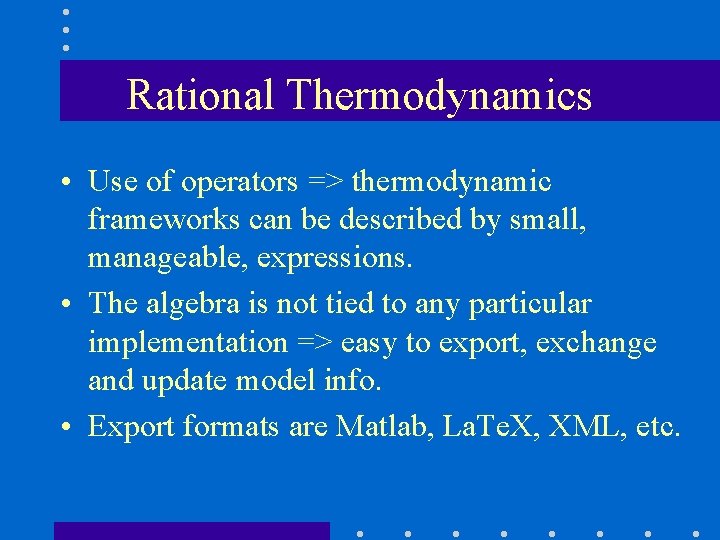 Rational Thermodynamics

• Use of operators => thermodynamic frameworks can be described by small, manageable, expressions.

• The algebra is not tied to any particular implementation => easy to export, exchange and update model info.

• Export formats are Matlab, LaTeX, XML, etc.